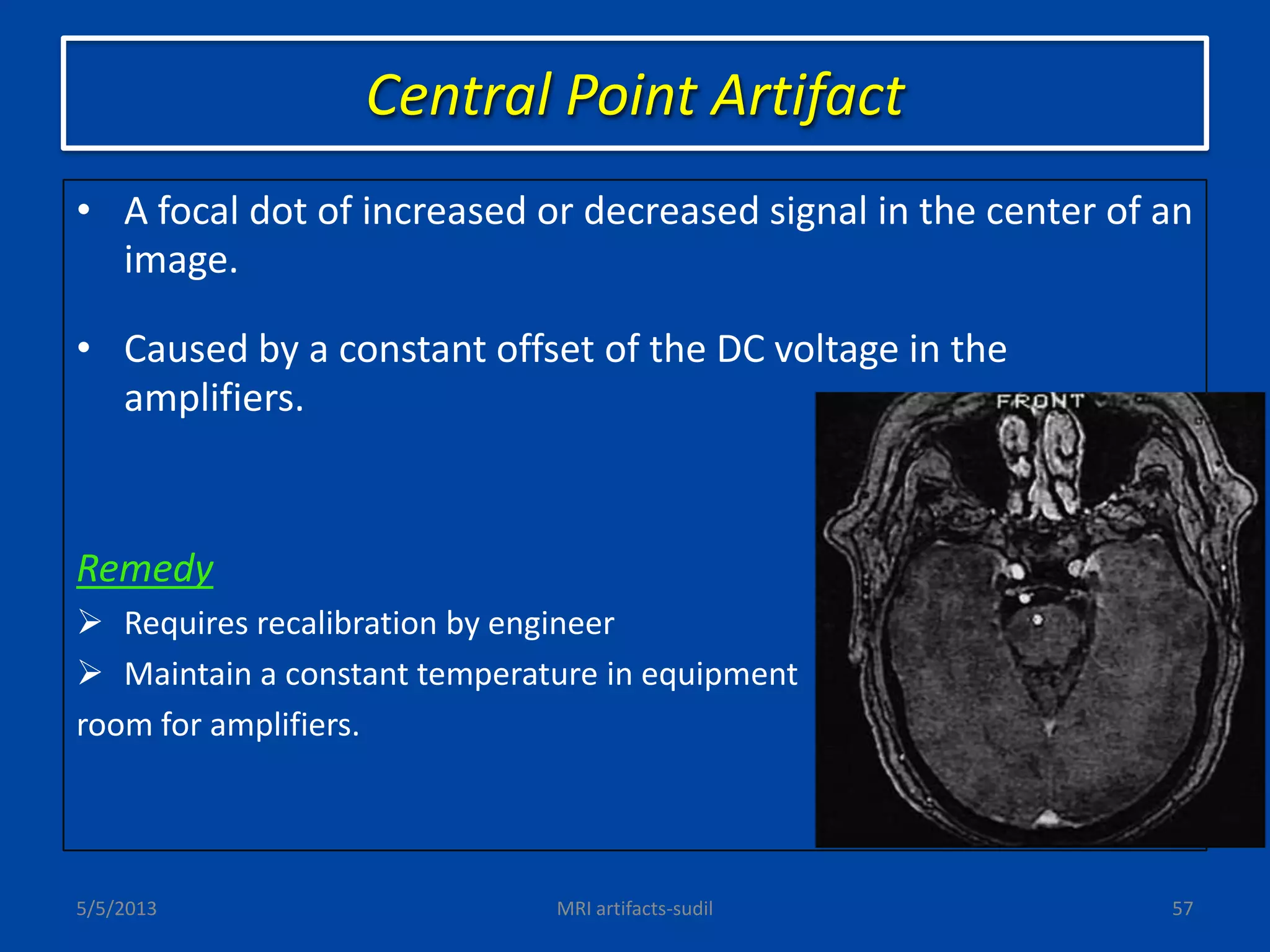 Central Point Artifact

• A focal dot of increased or decreased signal in the center of an image.

• Caused by a constant offset of the DC voltage in the amplifiers.

Remedy

➢ Requires recalibration by engineer

➢ Maintain a constant temperature in equipment room for amplifiers.

FRONT

5/5/2013

MRI artifacts-sudil

57